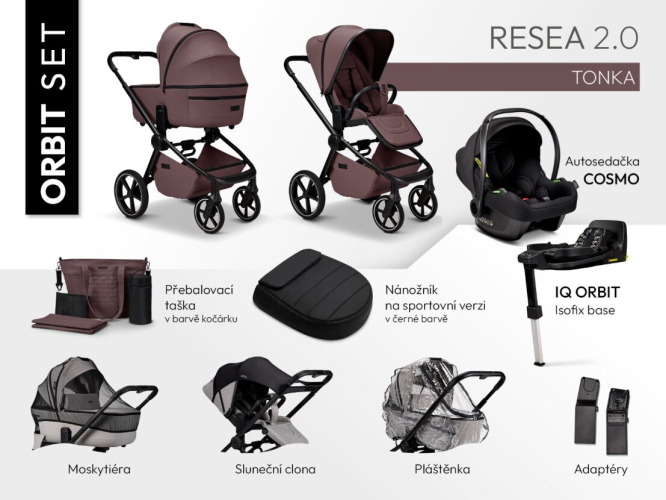 ORBIT SET

RESEA 2.0

TONKA

Autosedačka
COSMO

Přebalovací taška
v barvě kočárku

Nánožník na sportovní verzi
v černé barvě

IQ ORBIT
Isofix base

Moskytiéra

Sluneční clona

Pláštěnka

Adaptéry